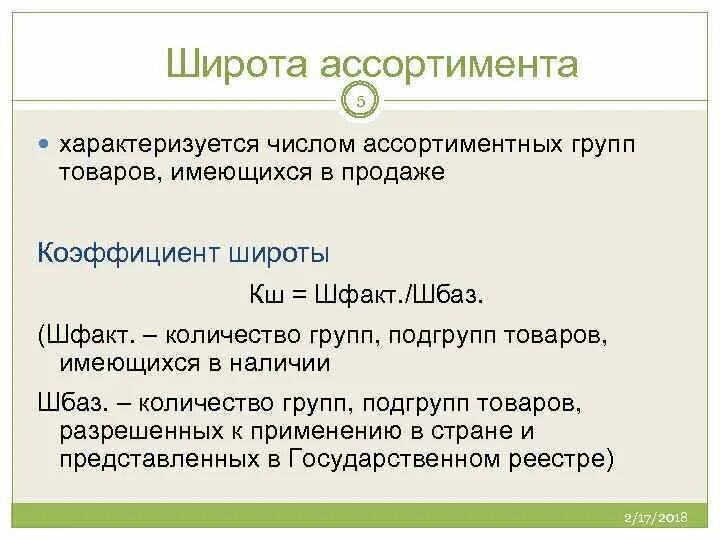 Широта ассортимента

5

характеризуется числом ассортиментных групп товаров, имеющихся в продаже

Коэффициент широты

Кш = Шфакт./Шбаз.

(Шфакт. – количество групп, подгрупп товаров, имеющихся в наличии

Шбаз. – количество групп, подгрупп товаров, разрешенных к применению в стране и представленных в Государственном реестре)

2/17/2018